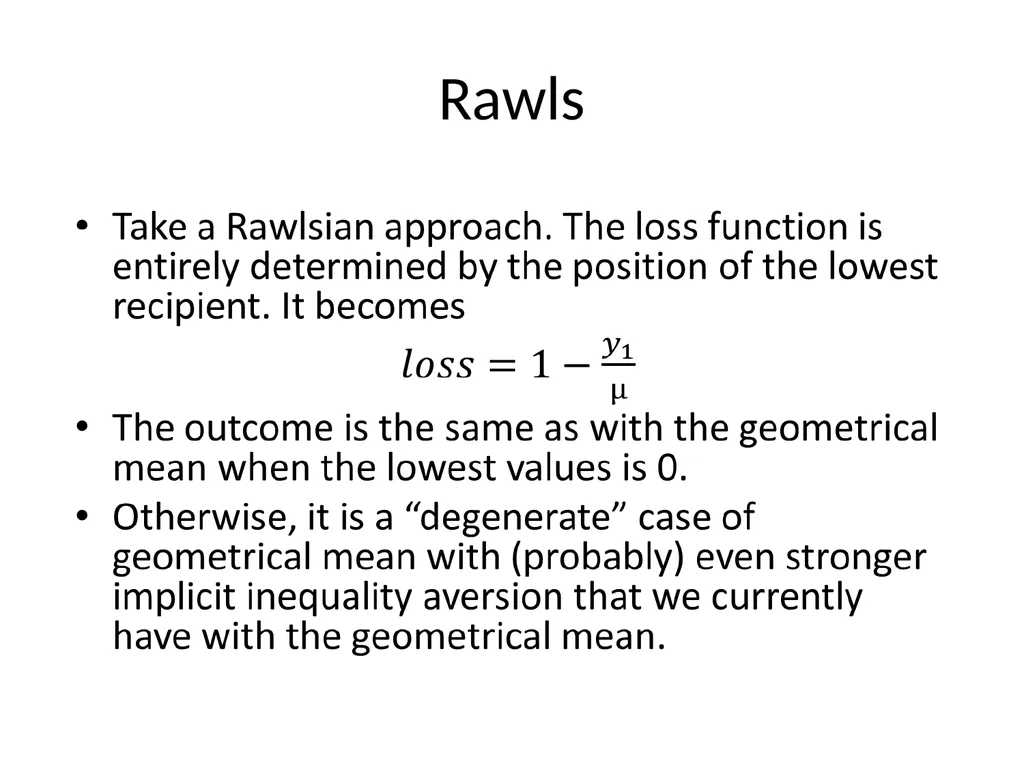 Rawls

• Take a Rawlsian approach. The loss function is entirely determined by the position of the lowest recipient. It becomes

$loss = 1 - \frac{y_1}{\mu}$

• The outcome is the same as with the geometrical mean when the lowest values is 0.
• Otherwise, it is a “degenerate” case of geometrical mean with (probably) even stronger implicit inequality aversion that we currently have with the geometrical mean.